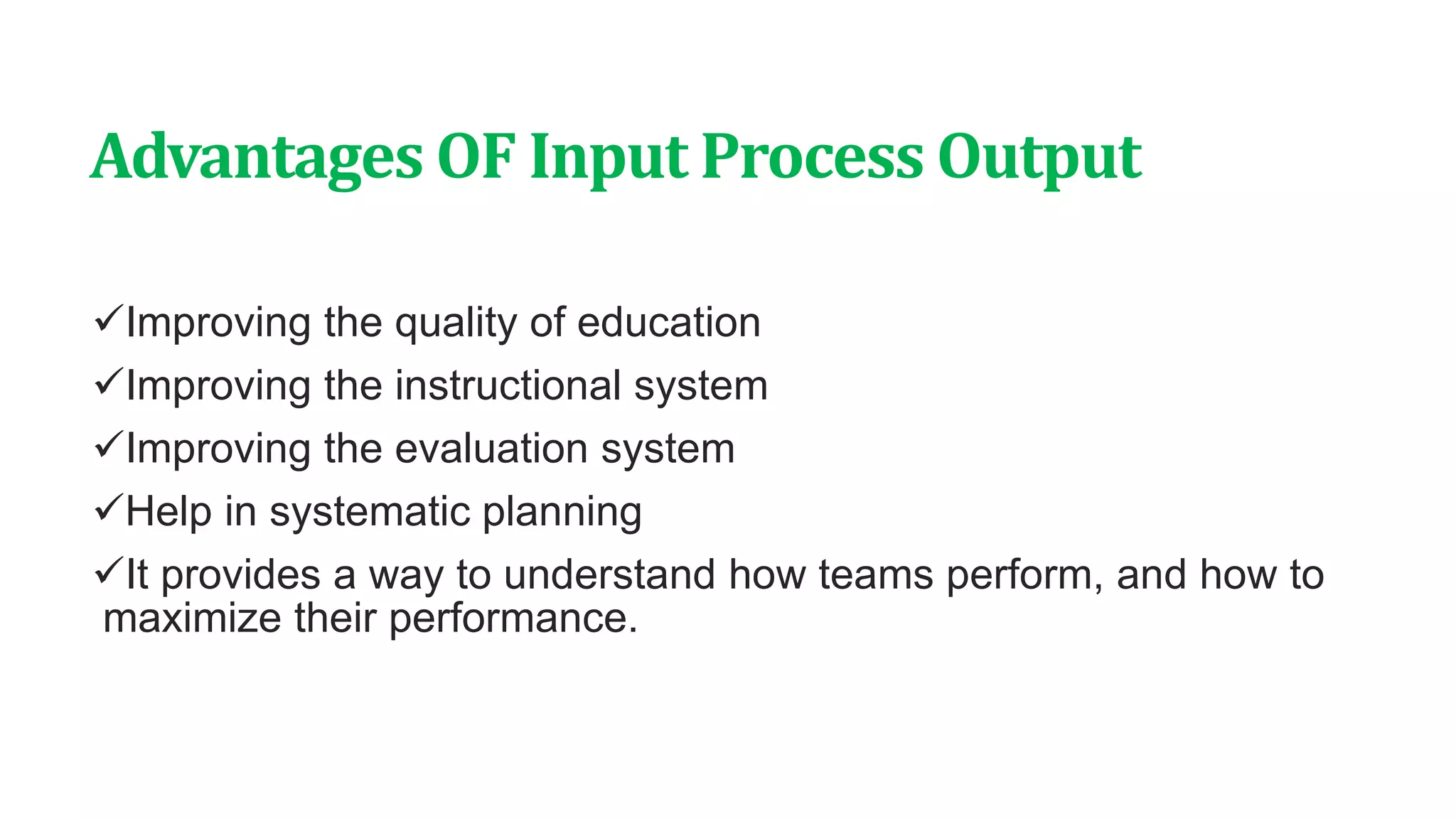 Advantages OF Input Process Output

✓Improving the quality of education
✓Improving the instructional system
✓Improving the evaluation system
✓Help in systematic planning
✓It provides a way to understand how teams perform, and how to maximize their performance.